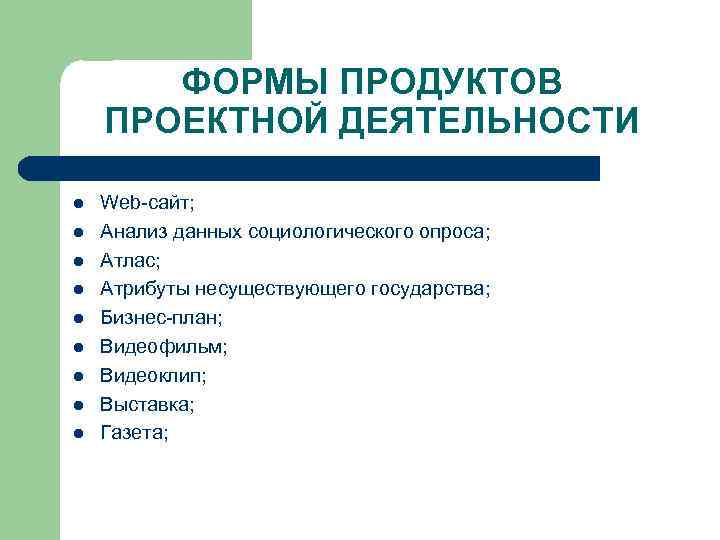 ФОРМЫ ПРОДУКТОВ ПРОЕКТНОЙ ДЕЯТЕЛЬНОСТИ

- Web-сайт;
- Анализ данных социологического опроса;
- Атлас;
- Атрибуты несуществующего государства;
- Бизнес-план;
- Видеофильм;
- Видеоклип;
- Выставка;
- Газета;